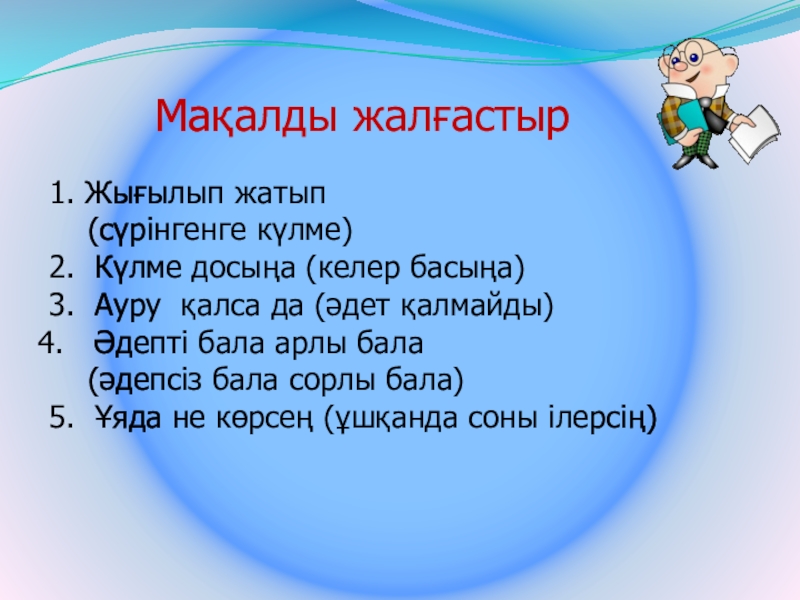 Мақалды жалғастыр

1. Жығылып жатып (сүрінгенге күлме)
2. Күлме досыңа (келер басыңа)
3. Ауру қалса да (әдет қалмайды)
4. Әдепті бала арлы бала (әдепсіз бала сорлы бала)
5. Ұяда не көрсең (ұшқанда соны ілерсің)